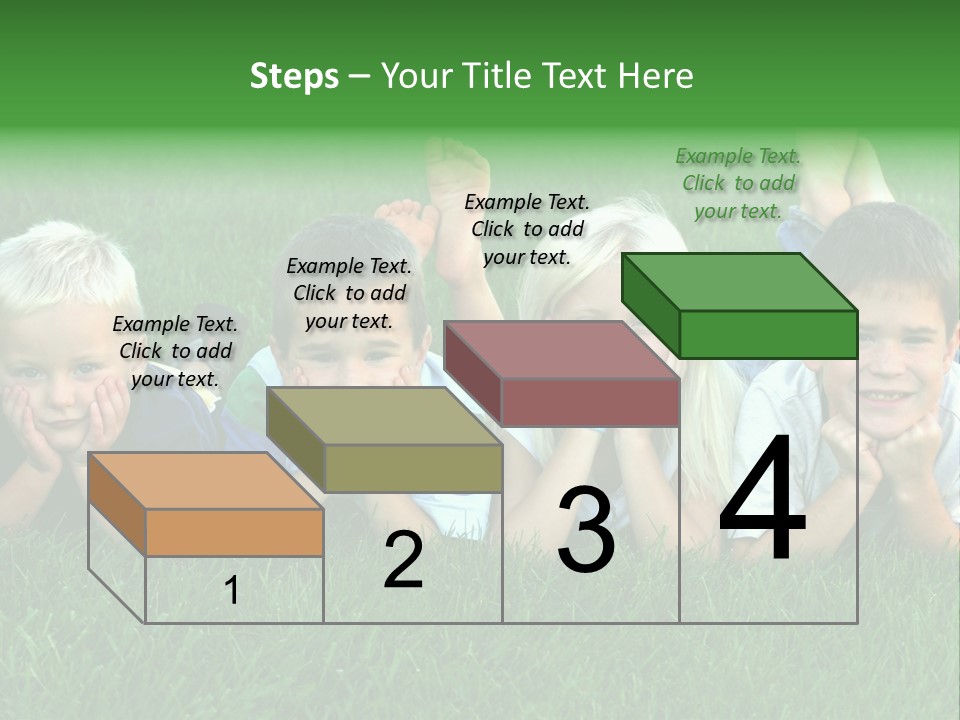 Steps – Your Title Text Here

Example Text. Click to add your text.

Example Text. Click to add your text.

Example Text. Click to add your text.

Example Text. Click to add your text.

1

2

3

4